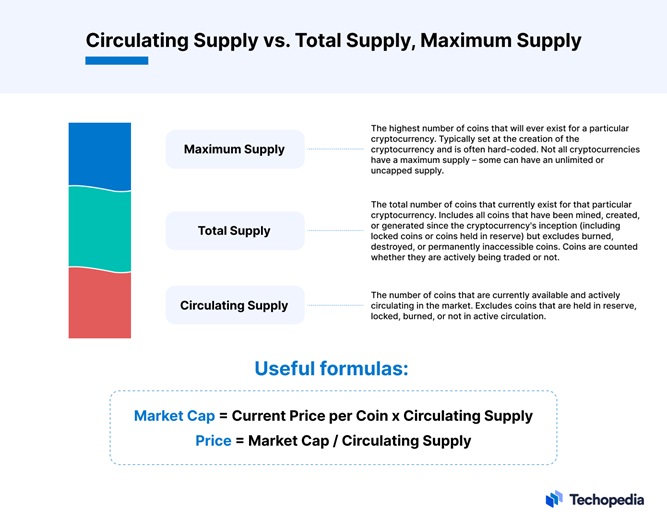 Circulating Supply vs. Total Supply, Maximum Supply

Maximum Supply

The highest number of coins that will ever exist for a particular cryptocurrency. Typically set at the creation of the cryptocurrency and is often hard-coded. Not all cryptocurrencies have a maximum supply – some can have an unlimited or uncapped supply.

Total Supply

The total number of coins that currently exist for that particular cryptocurrency. Includes all coins that have been mined, created, or generated since the cryptocurrency's inception (including locked coins or coins held in reserve) but excludes burned, destroyed, or permanently inaccessible coins. Coins are counted whether they are actively being traded or not.

Circulating Supply

The number of coins that are currently available and actively circulating in the market. Excludes coins that are held in reserve, locked, burned, or not in active circulation.

Useful formulas:

Market Cap = Current Price per Coin x Circulating Supply
Price = Market Cap / Circulating Supply

Techopedia